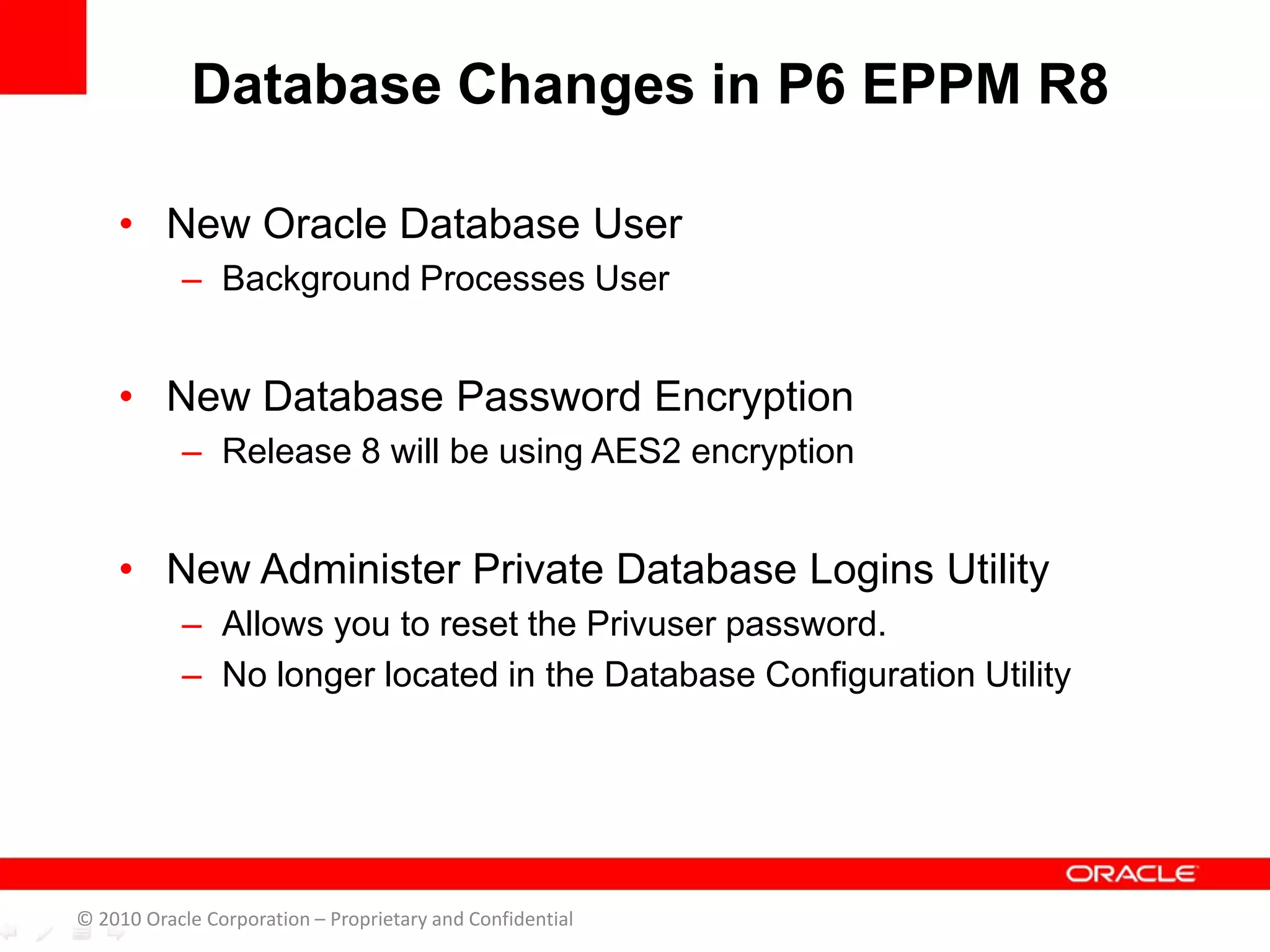 Database Changes in P6 EPPM R8

• New Oracle Database User
– Background Processes User

• New Database Password Encryption
– Release 8 will be using AES2 encryption

• New Administer Private Database Logins Utility
– Allows you to reset the Privuser password.
– No longer located in the Database Configuration Utility

ORACLE

© 2010 Oracle Corporation – Proprietary and Confidential